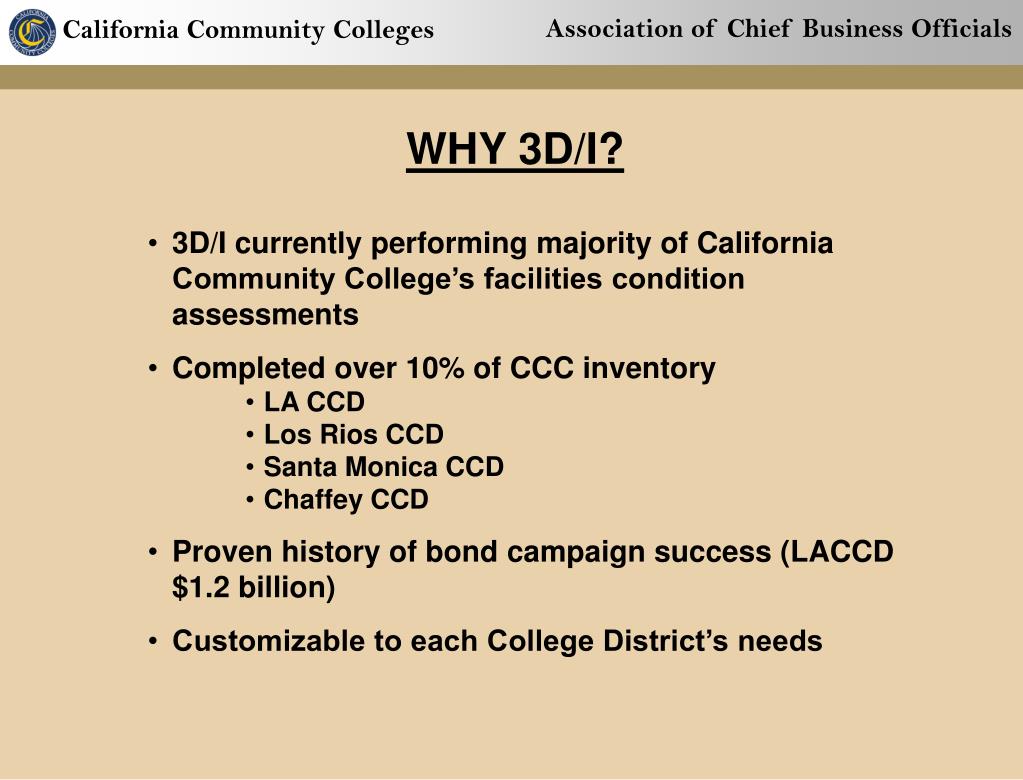 California Community Colleges

Association of Chief Business Officials

WHY 3D/I?

• 3D/I currently performing majority of California Community College's facilities condition assessments

• Completed over 10% of CCC inventory
  • LA CCD
  • Los Rios CCD
  • Santa Monica CCD
  • Chaffey CCD

• Proven history of bond campaign success (LACCD $1.2 billion)

• Customizable to each College District's needs